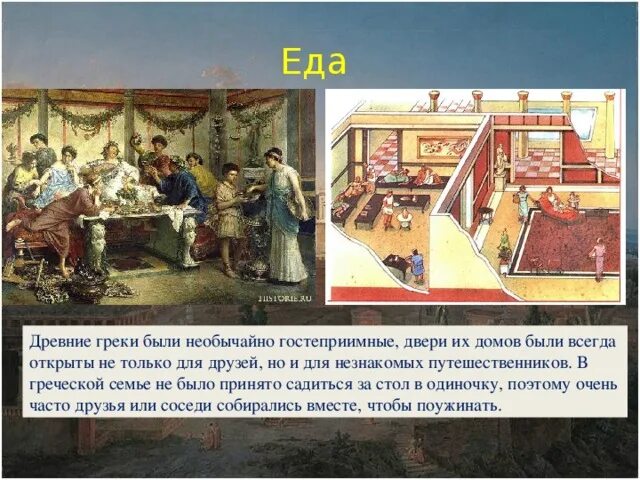 Еда

HISTORIE.RU

Древние греки были необычайно гостеприимные, двери их домов были всегда открыты не только для друзей, но и для незнакомых путешественников. В греческой семье не было принято садиться за стол в одиночку, поэтому очень часто друзья или соседи собирались вместе, чтобы поужинать.